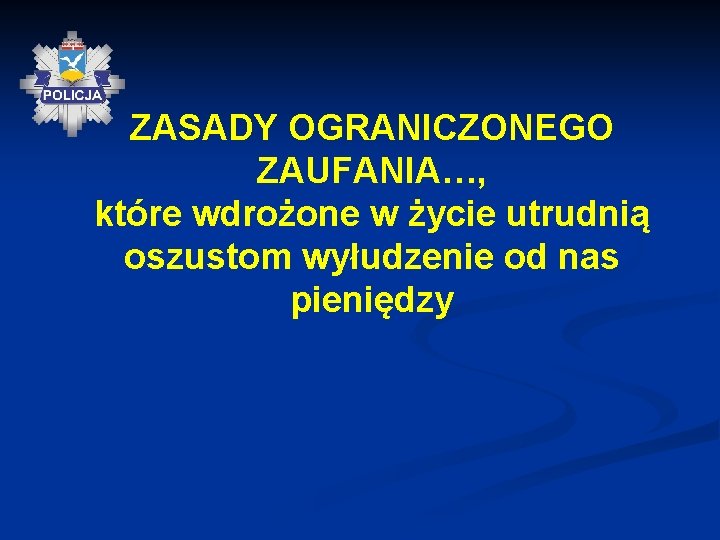 POLICJA

ZASADY OGRANICZONEGO ZAUFANIA…, które wdrożone w życie utrudnią oszustom wyłudzenie od nas pieniędzy